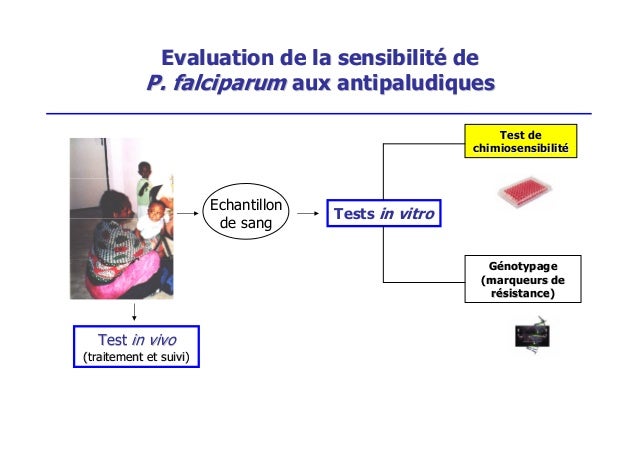 Evaluation de la sensibilité de
P. falciparum aux antipaludiques

Echantillon de sang

Tests in vitro

Test de chimiosensibilité

Génotypage (marqueurs de résistance)

Test in vivo
(traitement et suivi)